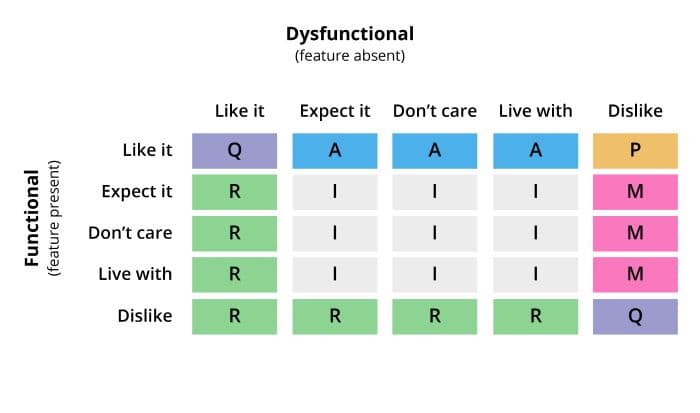 Dysfunctional
(feature absent)

Functional
(feature present)

| | Like it | Expect it | Don't care | Live with | Dislike |
|---|---|---|---|---|---|
| Like it | Q | A | A | A | P |
| Expect it | R | I | I | I | M |
| Don't care | R | I | I | I | M |
| Live with | R | I | I | I | M |
| Dislike | R | R | R | R | Q |